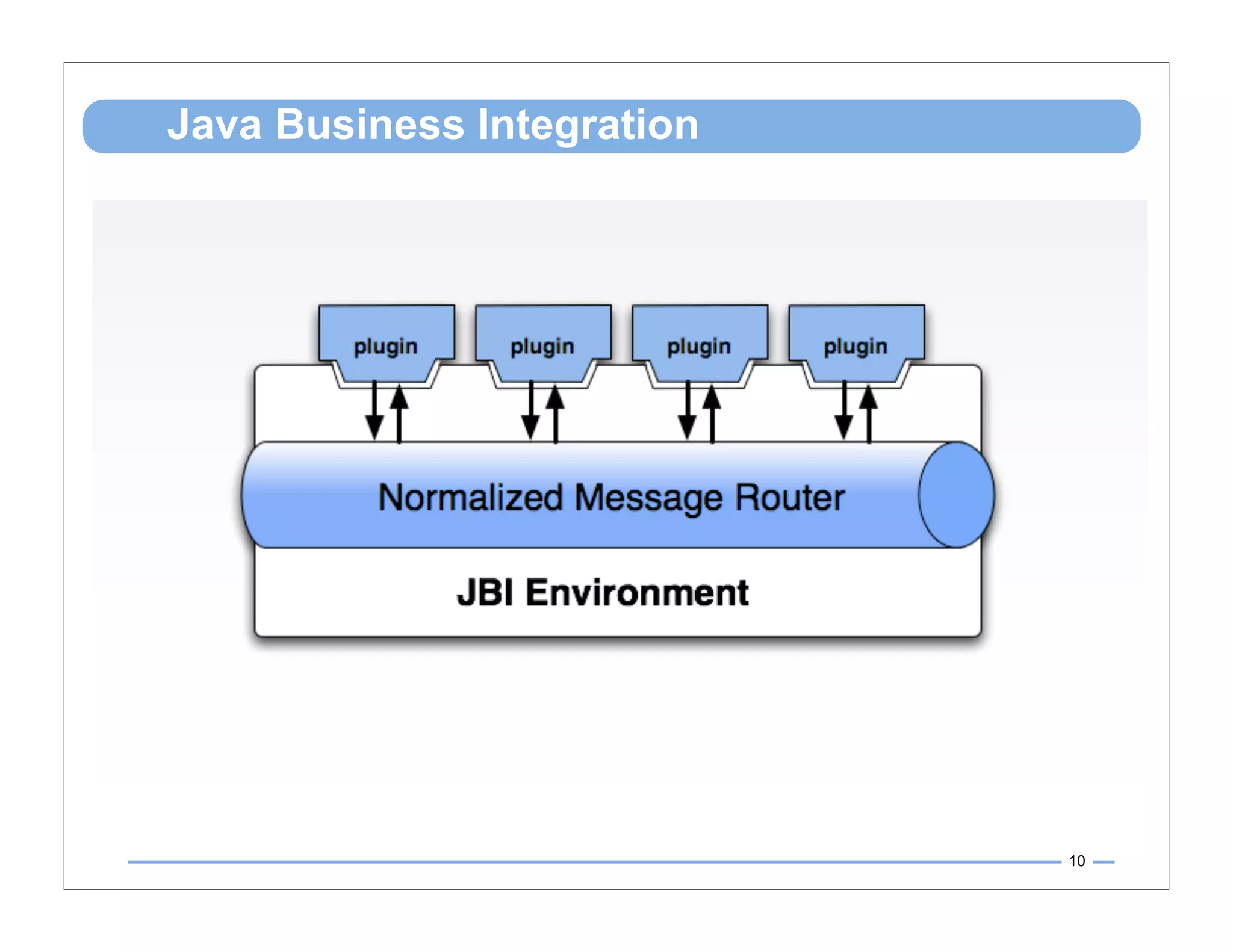 Java Business Integration

plugin

plugin

plugin

plugin

Normalized Message Router

JBI Environment

10